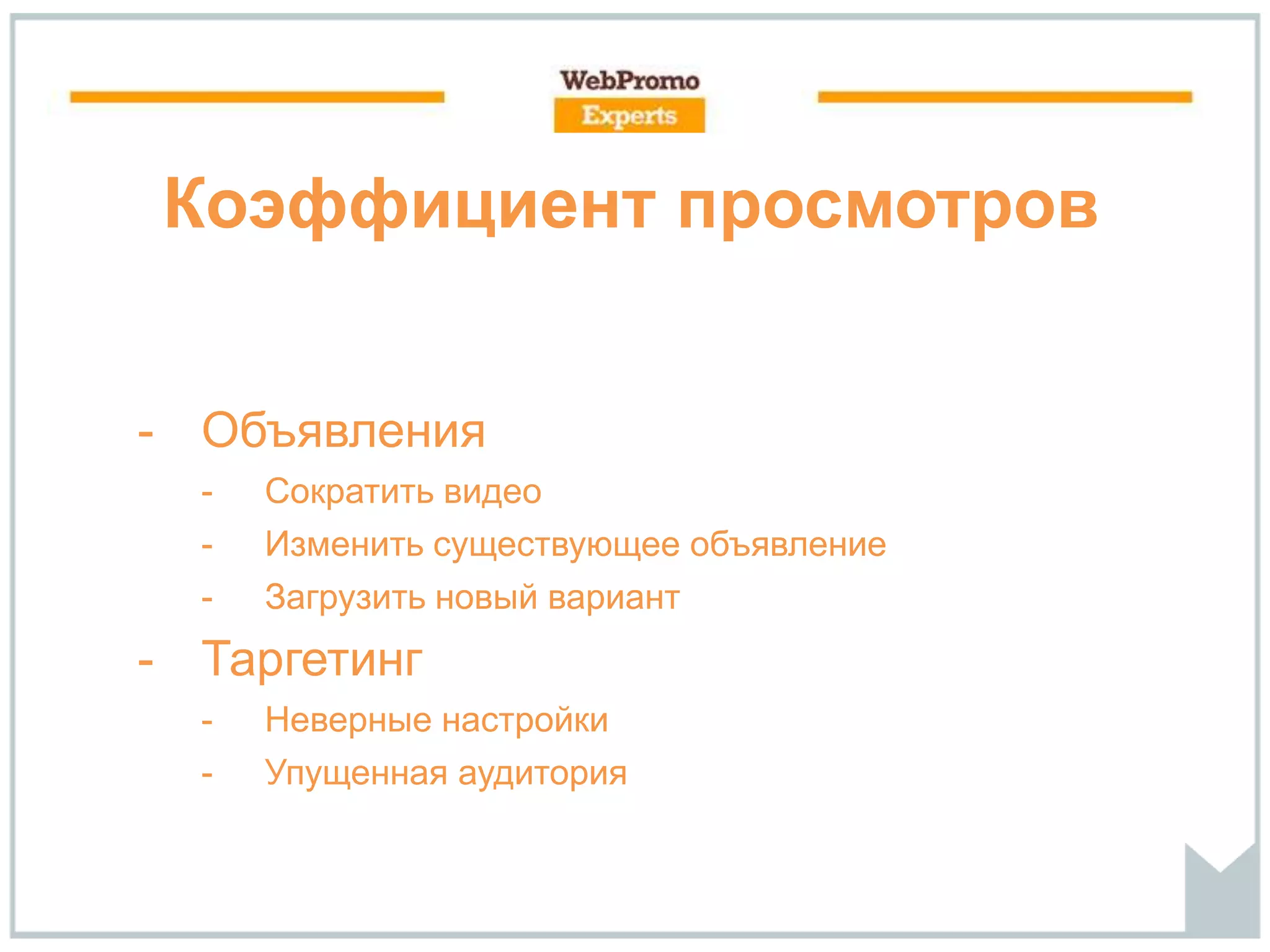 WebPromo
Experts

Коэффициент просмотров

- Объявления
- Сократить видео
- Изменить существующее объявление
- Загрузить новый вариант
- Таргетинг
- Неверные настройки
- Упущенная аудитория